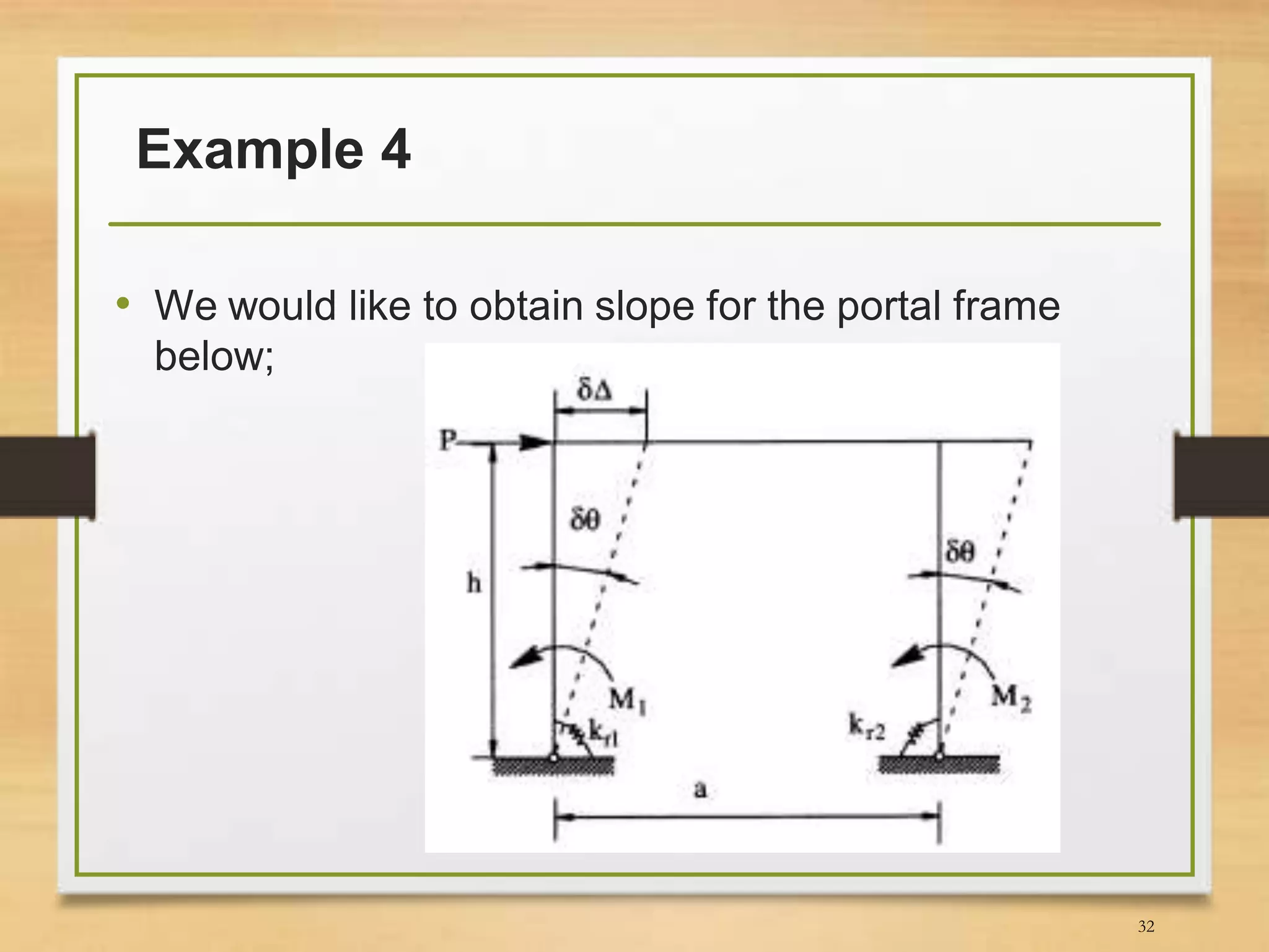 Example 4

• We would like to obtain slope for the portal frame below;

$\delta\Delta$

P

$\delta\theta$

$\delta\theta$

h

$M_1$

$M_2$

$k_{r1}$

$k_{r2}$

a

32